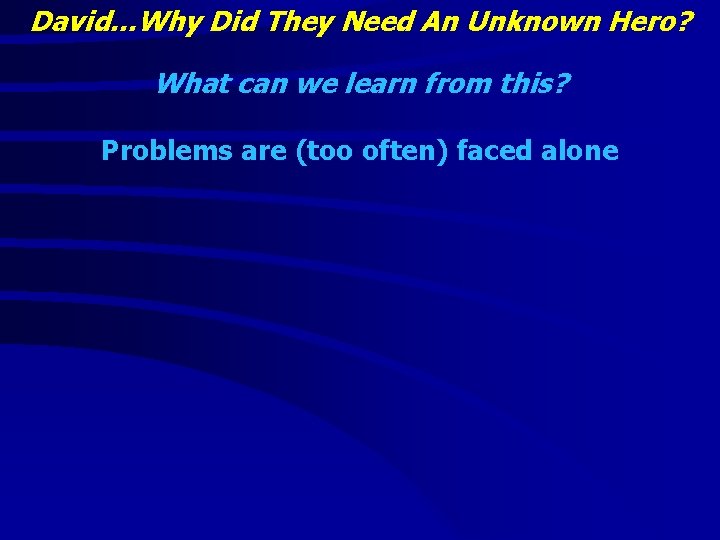 David…Why Did They Need An Unknown Hero?

What can we learn from this?

Problems are (too often) faced alone